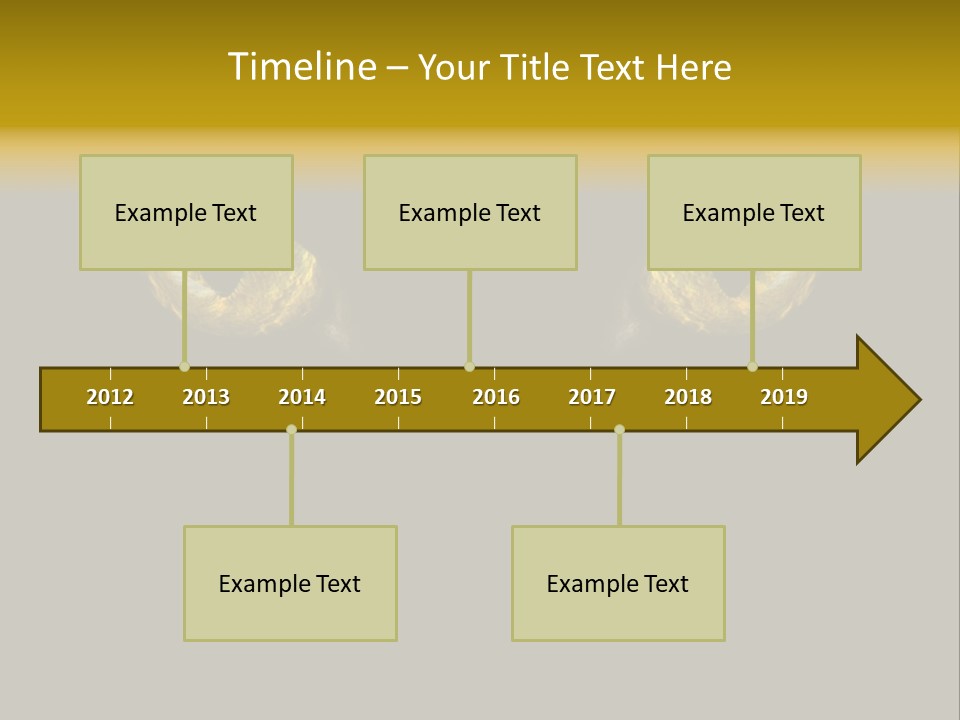 Timeline – Your Title Text Here

Example Text

Example Text

Example Text

2012 2013 2014 2015 2016 2017 2018 2019

Example Text

Example Text